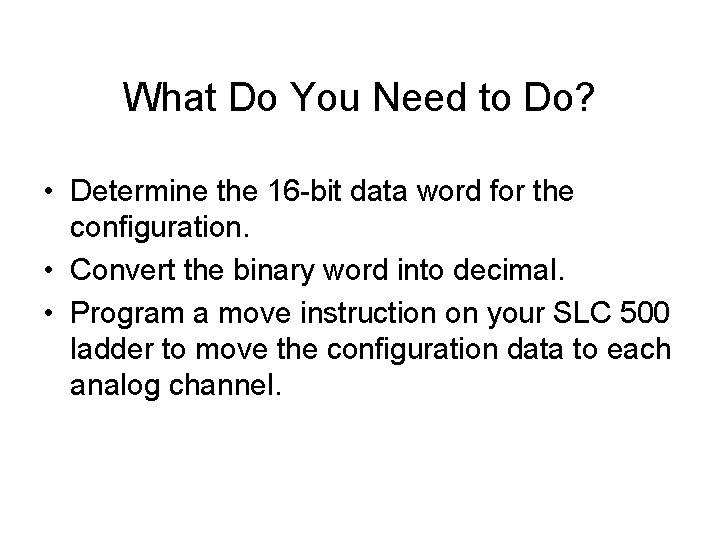 What Do You Need to Do?

• Determine the 16-bit data word for the configuration.
• Convert the binary word into decimal.
• Program a move instruction on your SLC 500 ladder to move the configuration data to each analog channel.